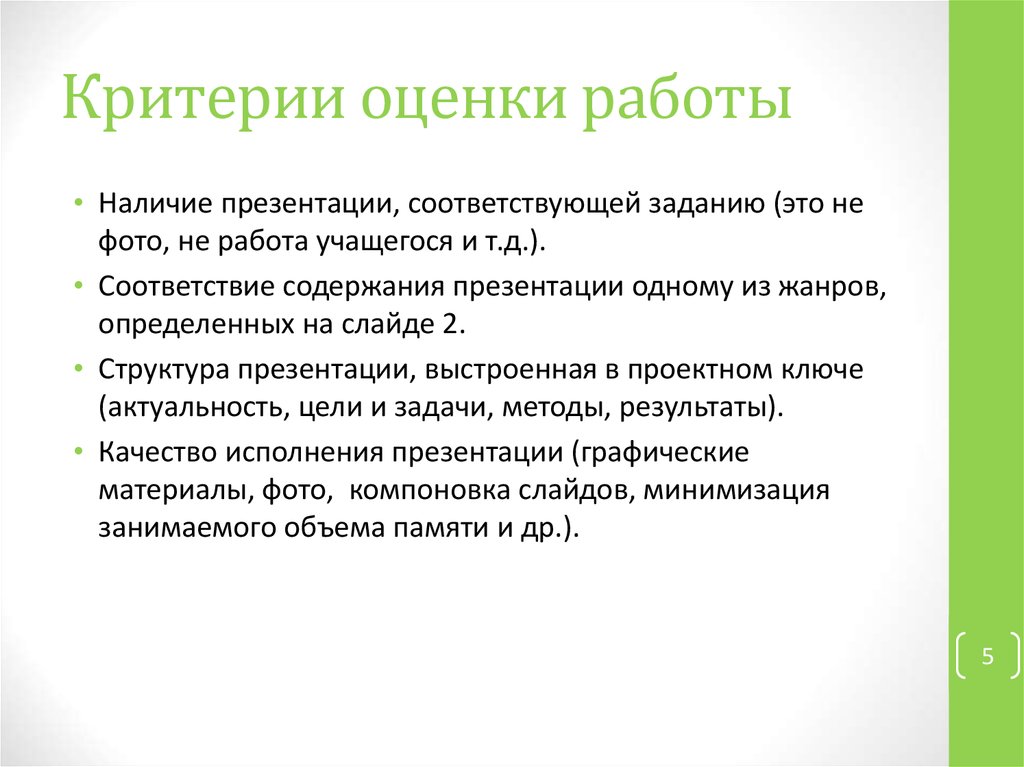 Критерии оценки работы

• Наличие презентации, соответствующей заданию (это не фото, не работа учащегося и т.д.).
• Соответствие содержания презентации одному из жанров, определенных на слайде 2.
• Структура презентации, выстроенная в проектном ключе (актуальность, цели и задачи, методы, результаты).
• Качество исполнения презентации (графические материалы, фото,  компоновка слайдов, минимизация занимаемого объема памяти и др.).

5